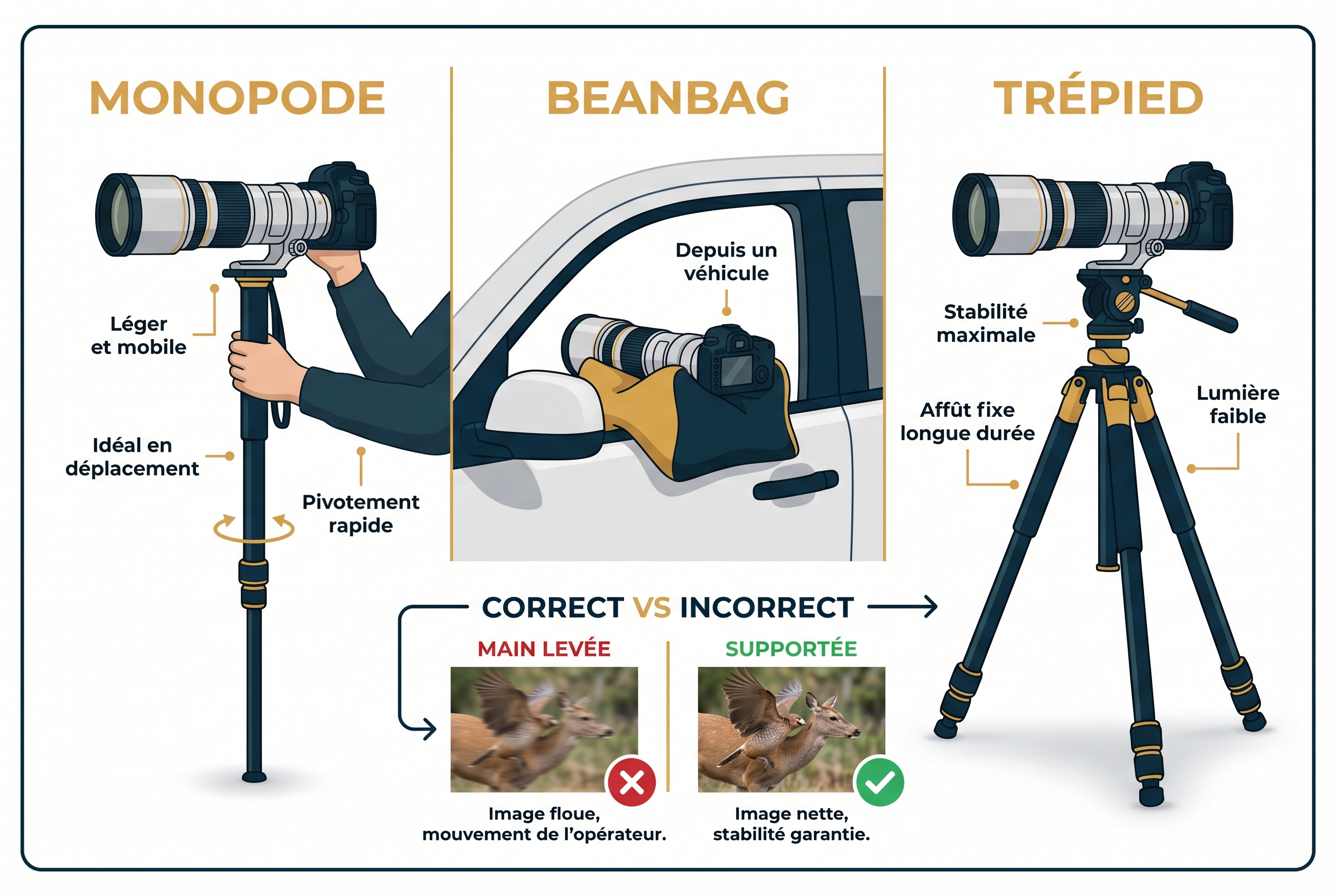 MONOPODE

Léger et mobile

Idéal en déplacement

Pivotement rapide

BEANBAG

Depuis un véhicule

TRÉPIED

Stabilité maximale

Affût fixe longue durée

Lumière faible

CORRECT VS INCORRECT

MAIN LEVÉE

Image floue, mouvement de l'opérateur.

SUPPORTÉE

Image nette, stabilité garantie.